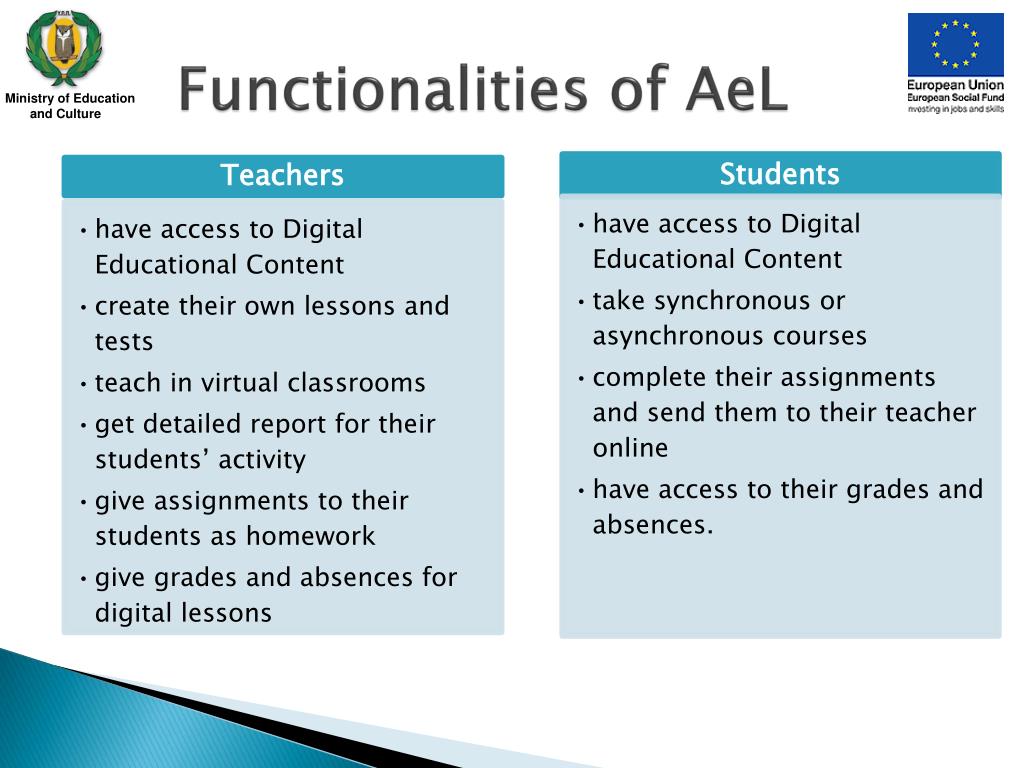 Ministry of Education and Culture

Functionalities of AeL

European Union
European Social Fund
nvesting in jobs and skills

Teachers

• have access to Digital Educational Content
• create their own lessons and tests
• teach in virtual classrooms
• get detailed report for their students' activity
• give assignments to their students as homework
• give grades and absences for digital lessons

Students

• have access to Digital Educational Content
• take synchronous or asynchronous courses
• complete their assignments and send them to their teacher online
• have access to their grades and absences.